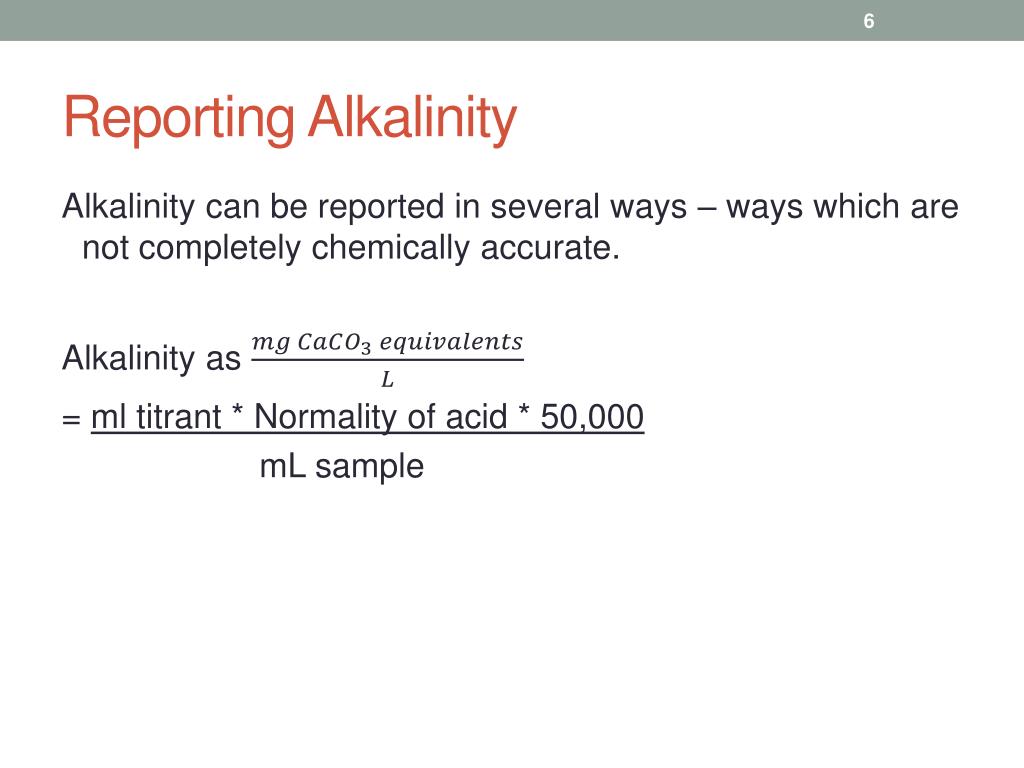 6

Reporting Alkalinity

Alkalinity can be reported in several ways – ways which are not completely chemically accurate.

Alkalinity as $\frac{mg\ CaCO_3\ equivalents}{L}$

= ml titrant * Normality of acid * 50,000
mL sample